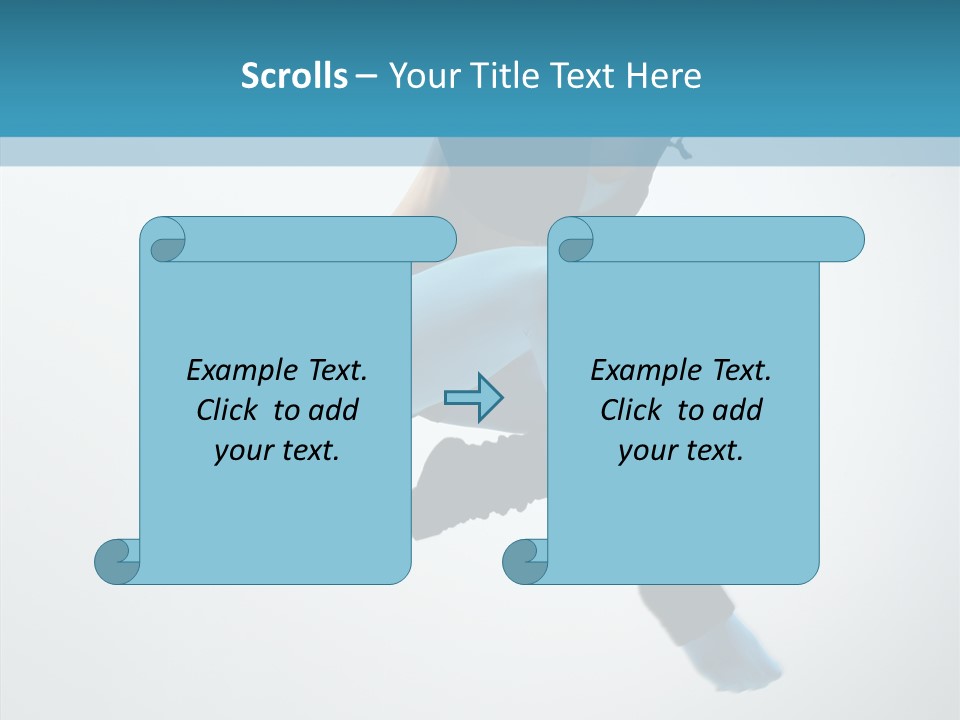 Scrolls – Your Title Text Here

Example Text. Click to add your text.

Example Text. Click to add your text.